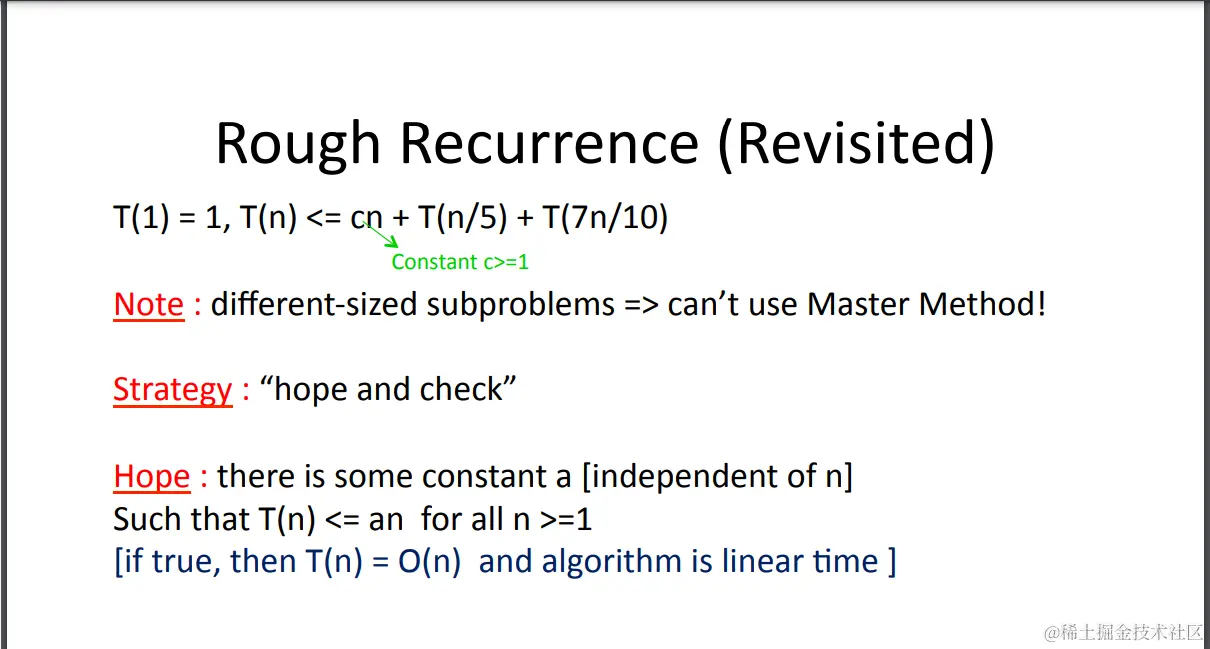 Rough Recurrence (Revisited)

T(1) = 1, T(n) <= cn + T(n/5) + T(7n/10)

Constant c>=1

Note : different-sized subproblems => can't use Master Method!

Strategy : "hope and check"

Hope : there is some constant a [independent of n]
Such that T(n) <= an for all n >=1
[if true, then T(n) = O(n) and algorithm is linear time ]

@稀土掘金技术社区